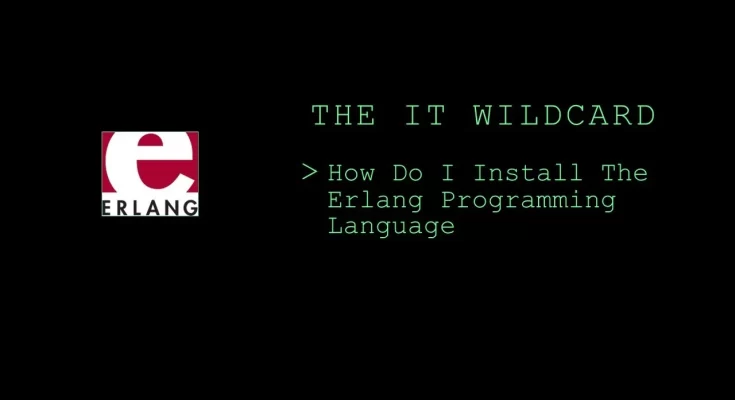 e
ERLANG

THE IT WILDCARD

> How Do I Install The Erlang Programming Language